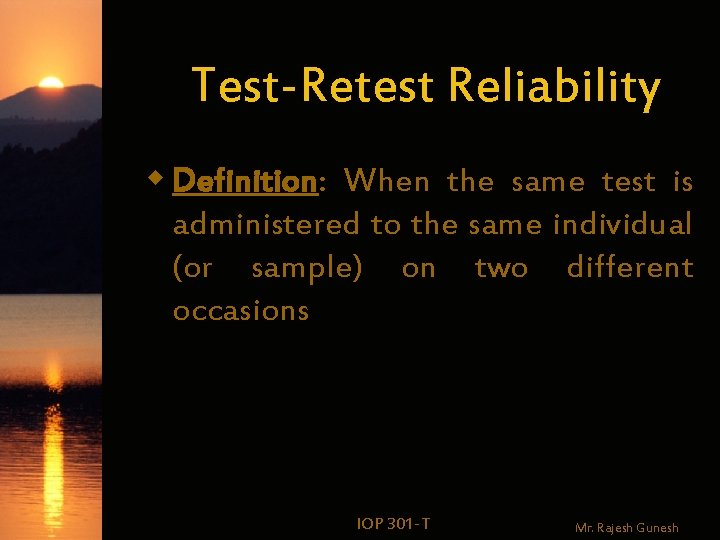 Test-Retest Reliability

Definition: When the same test is administered to the same individual (or sample) on two different occasions

IOP 301-T

Mr. Rajesh Gunesh